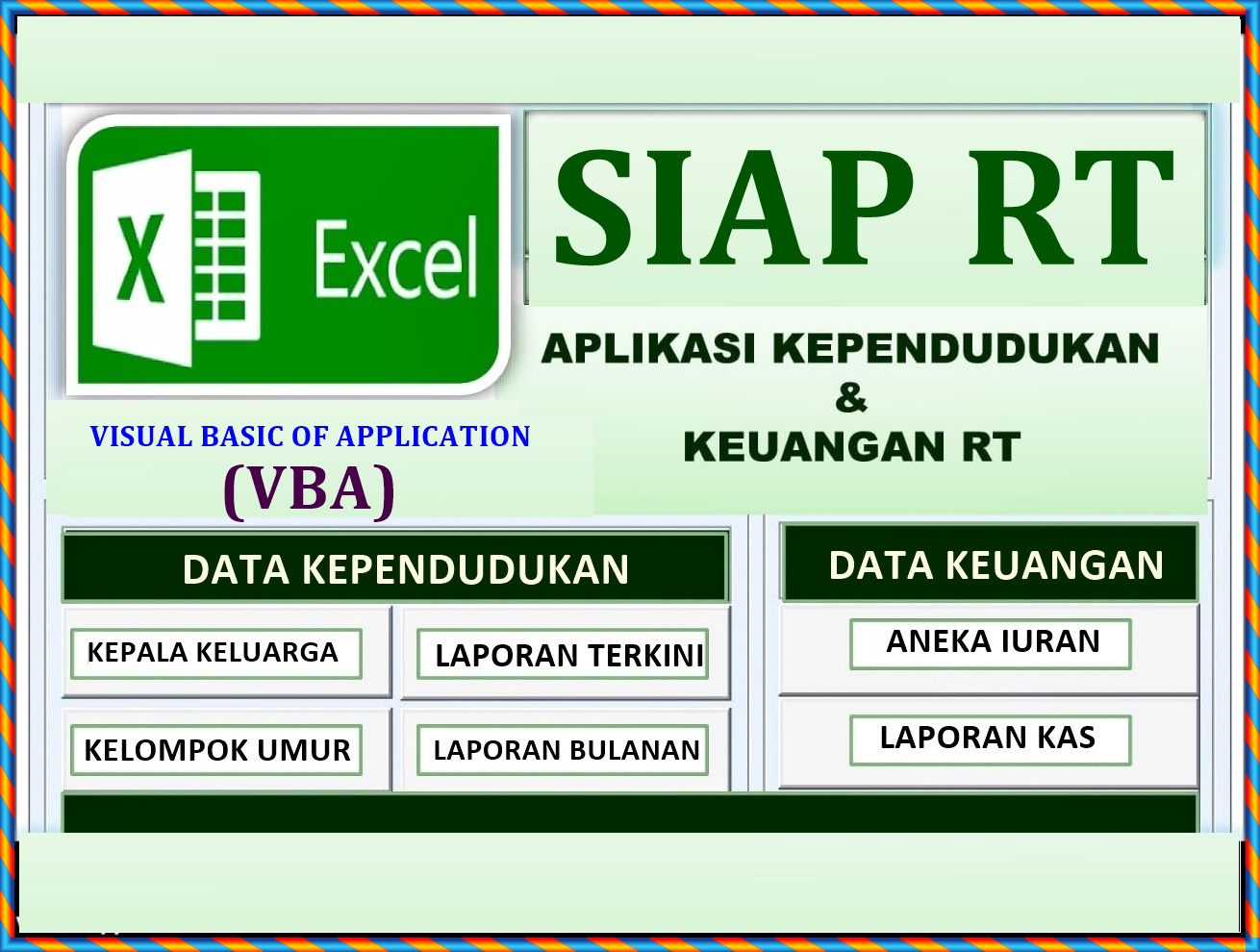 X Excel

SIAP RT

APLIKASI KEPENDUDUKAN
&
KEUANGAN RT

VISUAL BASIC OF APPLICATION
(VBA)

DATA KEPENDUDUKAN

KEPALA KELUARGA

LAPORAN TERKINI

KELOMPOK UMUR

LAPORAN BULANAN

DATA KEUANGAN

ANEKA IURAN

LAPORAN KAS